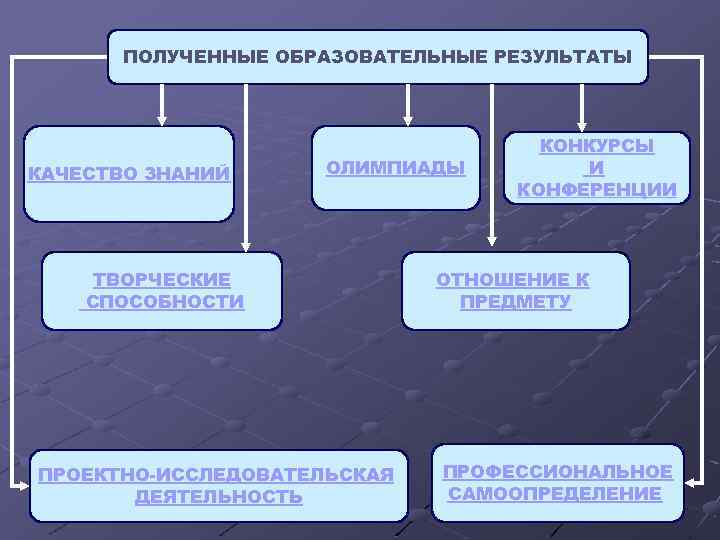 ПОЛУЧЕННЫЕ ОБРАЗОВАТЕЛЬНЫЕ РЕЗУЛЬТАТЫ

КАЧЕСТВО ЗНАНИЙ

ОЛИМПИАДЫ

КОНКУРСЫ И КОНФЕРЕНЦИИ

ТВОРЧЕСКИЕ СПОСОБНОСТИ

ОТНОШЕНИЕ К ПРЕДМЕТУ

ПРОЕКТНО-ИССЛЕДОВАТЕЛЬСКАЯ ДЕЯТЕЛЬНОСТЬ

ПРОФЕССИОНАЛЬНОЕ САМООПРЕДЕЛЕНИЕ